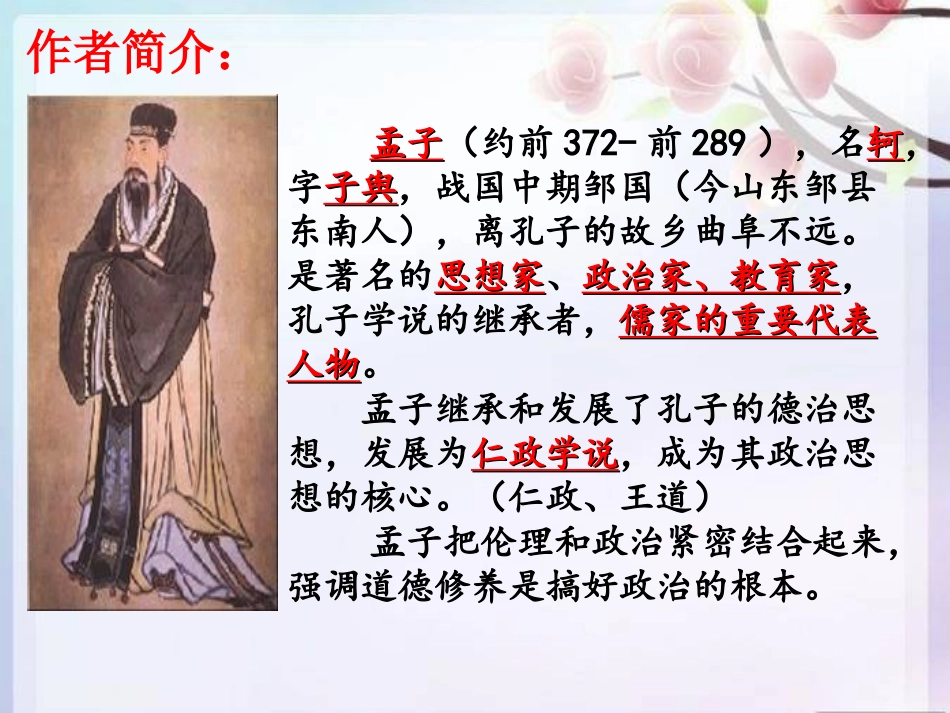 作者简介：

孟子（约前 372- 前 289 ），名轲，字子舆，战国中期邹国（今山东邹县东南人），离孔子的故乡曲阜不远。是著名的思想家、政治家、教育家，孔子学说的继承者，儒家的重要代表人物。

孟子继承和发展了孔子的德治思想，发展为仁政学说，成为其政治思想的核心。（仁政、王道）

孟子把伦理和政治紧密结合起来，强调道德修养是搞好政治的根本。